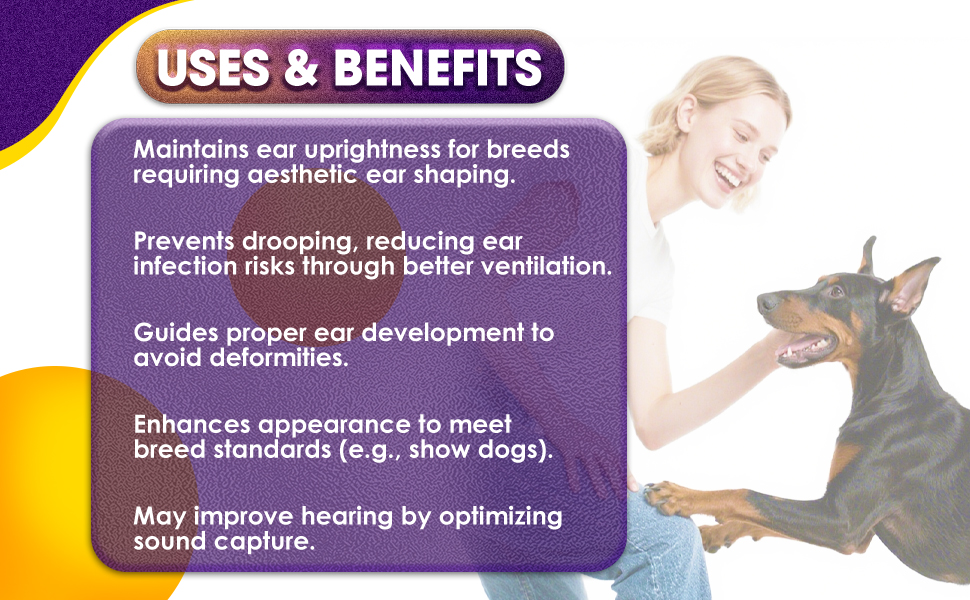 USES & BENEFITS

Maintains ear uprightness for breeds requiring aesthetic ear shaping.

Prevents drooping, reducing ear infection risks through better ventilation.

Guides proper ear development to avoid deformities.

Enhances appearance to meet breed standards (e.g., show dogs).

May improve hearing by optimizing sound capture.